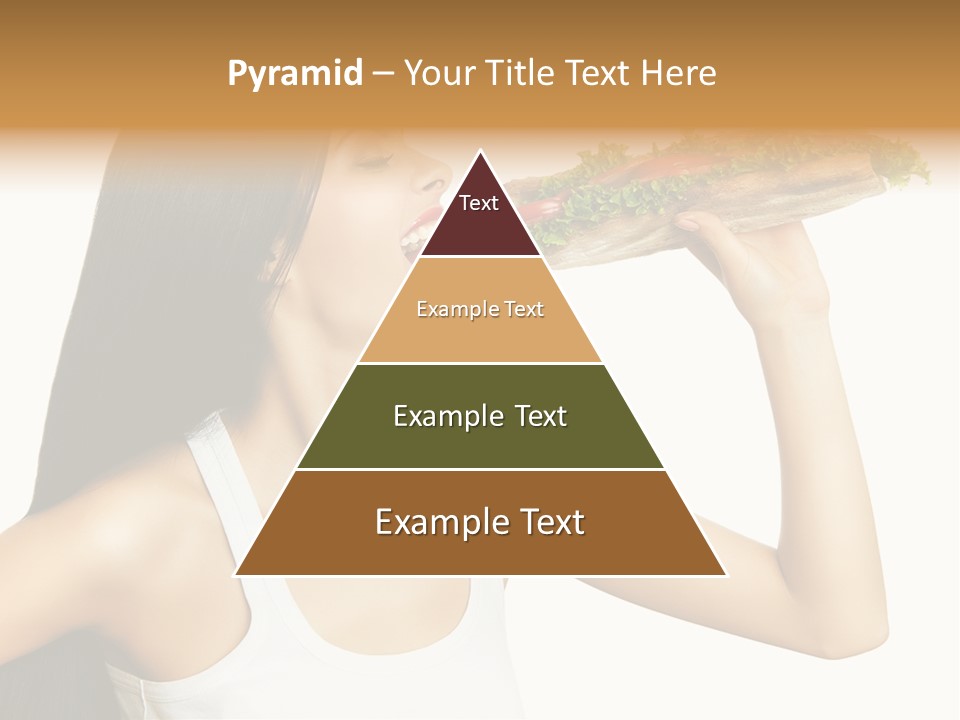 Pyramid – Your Title Text Here

Text

Example Text

Example Text

Example Text